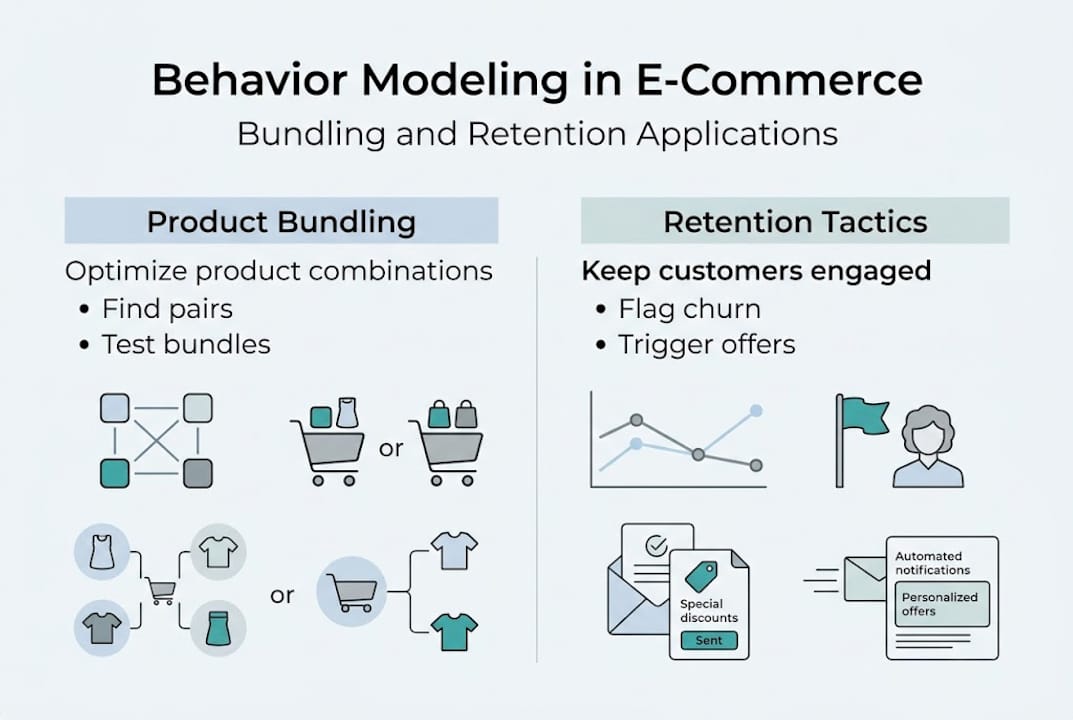 Behavior Modeling in E-Commerce

Bundling and Retention Applications

Product Bundling

Optimize product combinations
• Find pairs
• Test bundles

or

or

Retention Tactics

Keep customers engaged
• Flag churn
• Trigger offers

Special discounts
Sent

Automated notifications
Personalized offers